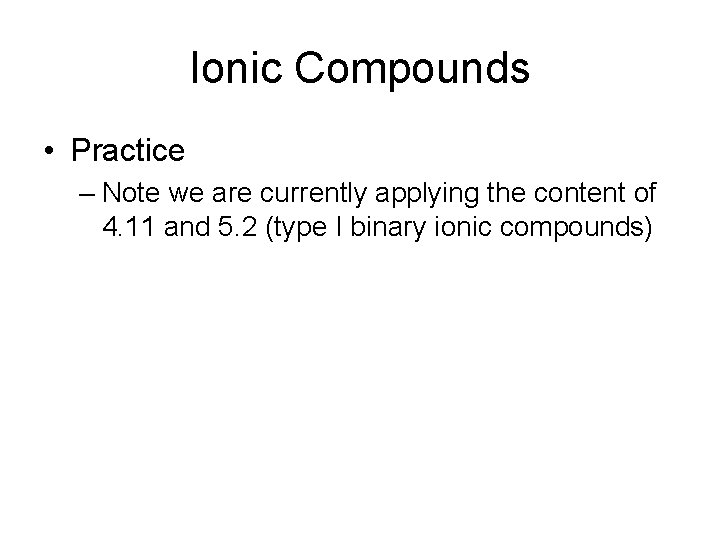 Ionic Compounds

• Practice

– Note we are currently applying the content of 4.11 and 5.2 (type I binary ionic compounds)